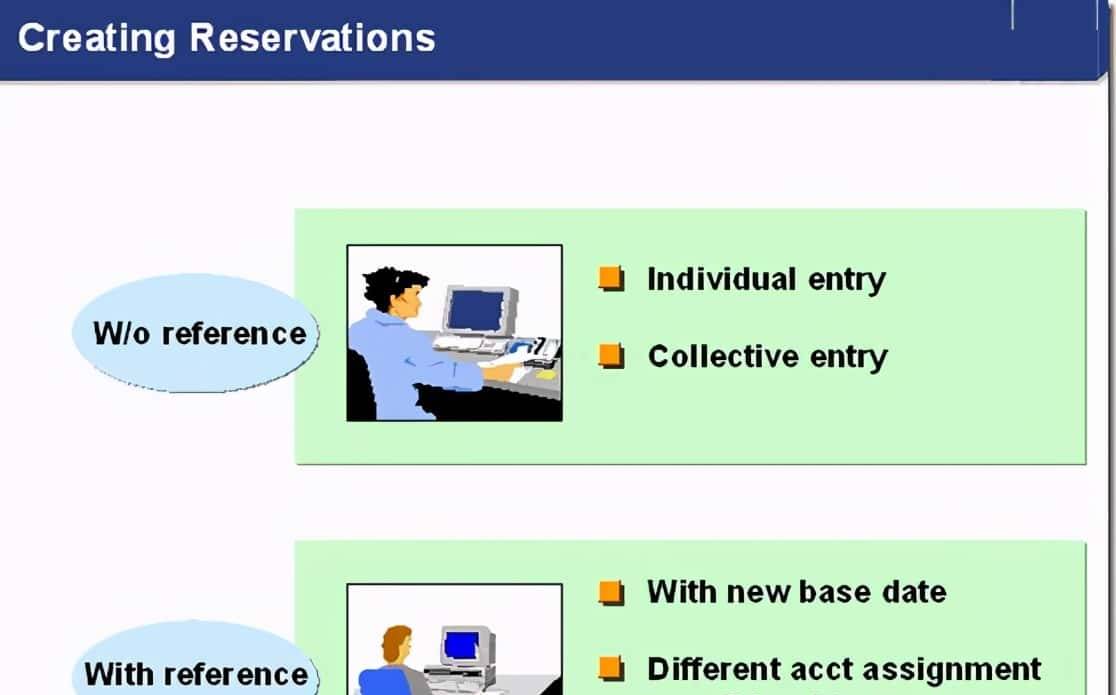 Creating Reservations

W/o reference

Individual entry

Collective entry

With reference

With new base date

Different acct assignment